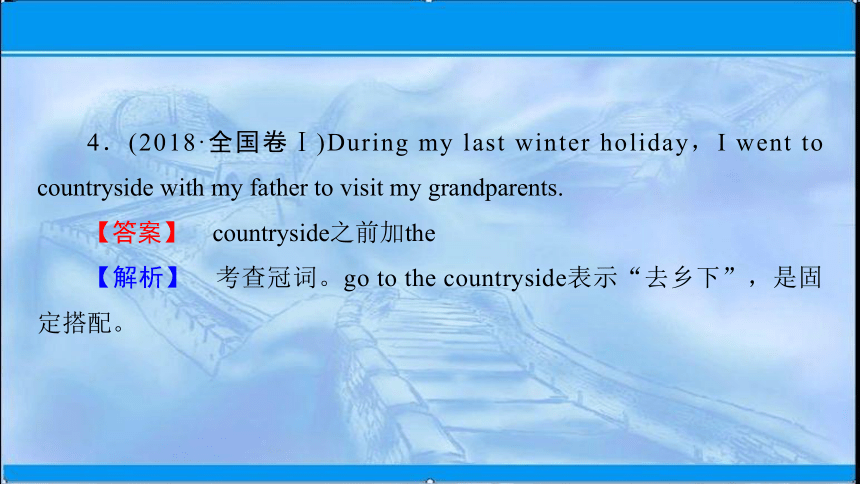 4．(2018·全国卷Ⅰ)During my last winter holiday，I went to countryside with my father to visit my grandparents.

【答案】　countryside之前加the

【解析】　考查冠词。go to the countryside表示“去乡下”，是固定搭配。